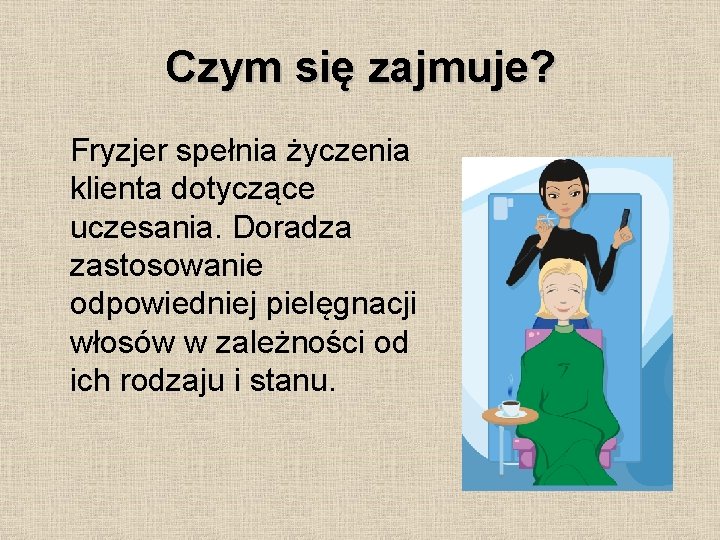 Czym się zajmuje?

Fryzjer spełnia życzenia klienta dotyczące uczesania. Doradza zastosowanie odpowiedniej pielęgnacji włosów w zależności od ich rodzaju i stanu.